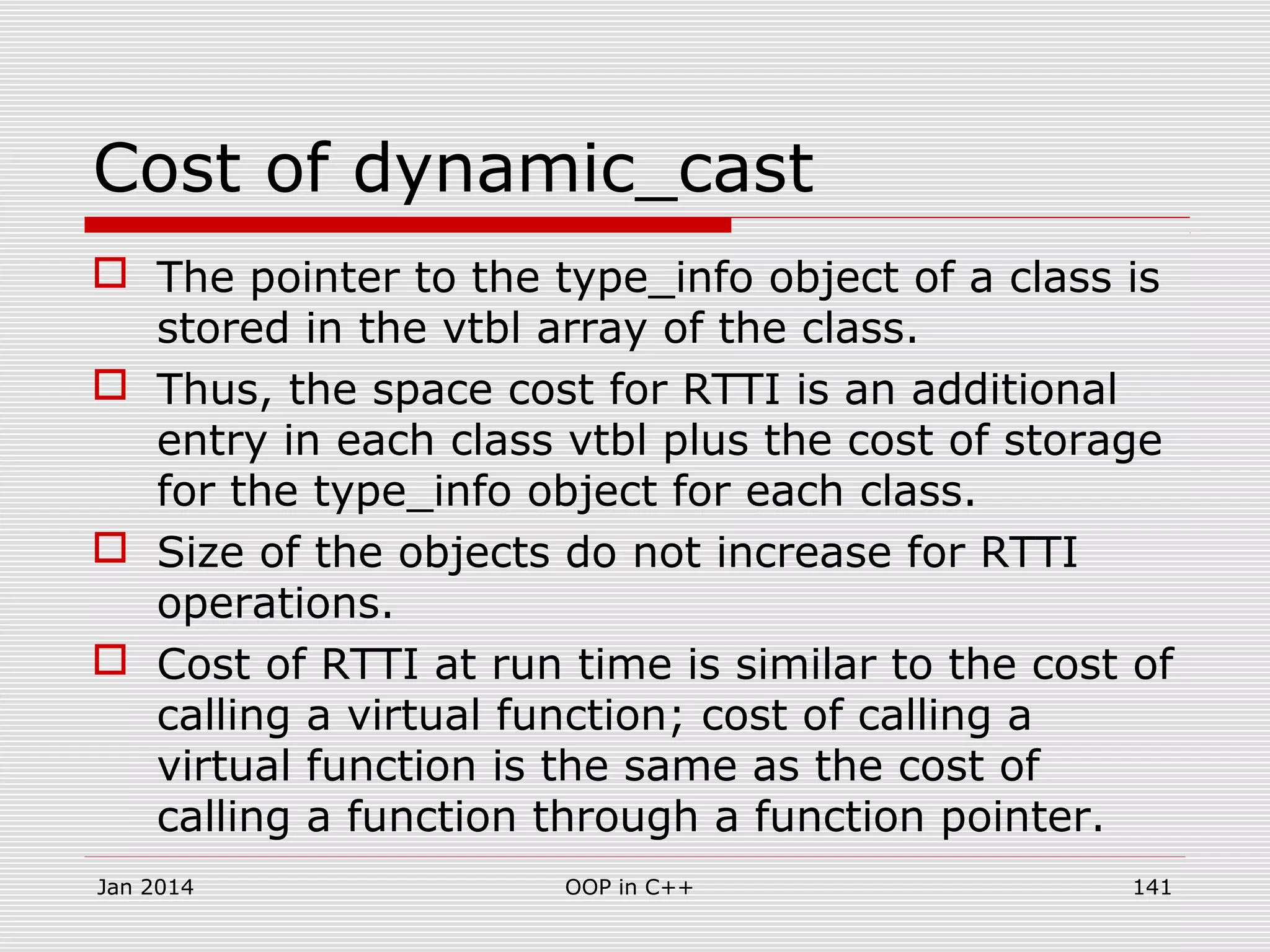 Cost of dynamic_cast

The pointer to the type_info object of a class is stored in the vtbl array of the class.

Thus, the space cost for RTTI is an additional entry in each class vtbl plus the cost of storage for the type_info object for each class.

Size of the objects do not increase for RTTI operations.

Cost of RTTI at run time is similar to the cost of calling a virtual function; cost of calling a virtual function is the same as the cost of calling a function through a function pointer.

Jan 2014

OOP in C++

141